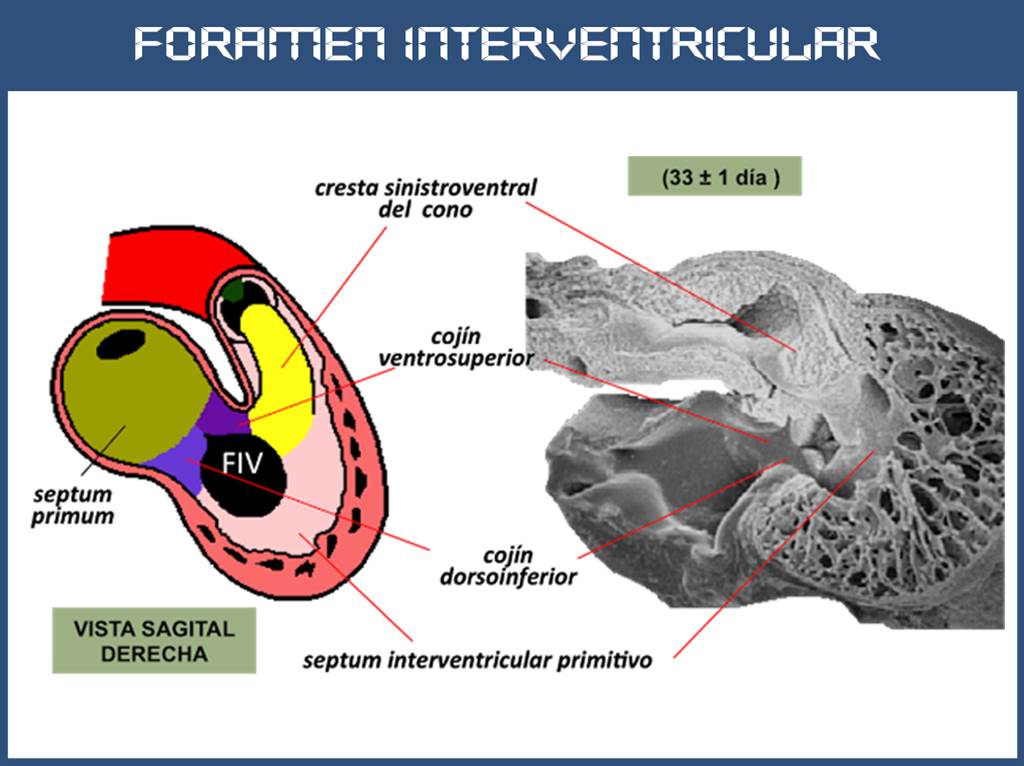 FORAMEN INTERVENTRICULAR

(33 ± 1 día )

cresta sinistroventral del cono

cojín ventrosuperior

FIV

septum primum

cojín dorsoinferior

VISTA SAGITAL DERECHA

septum interventricular primitivo